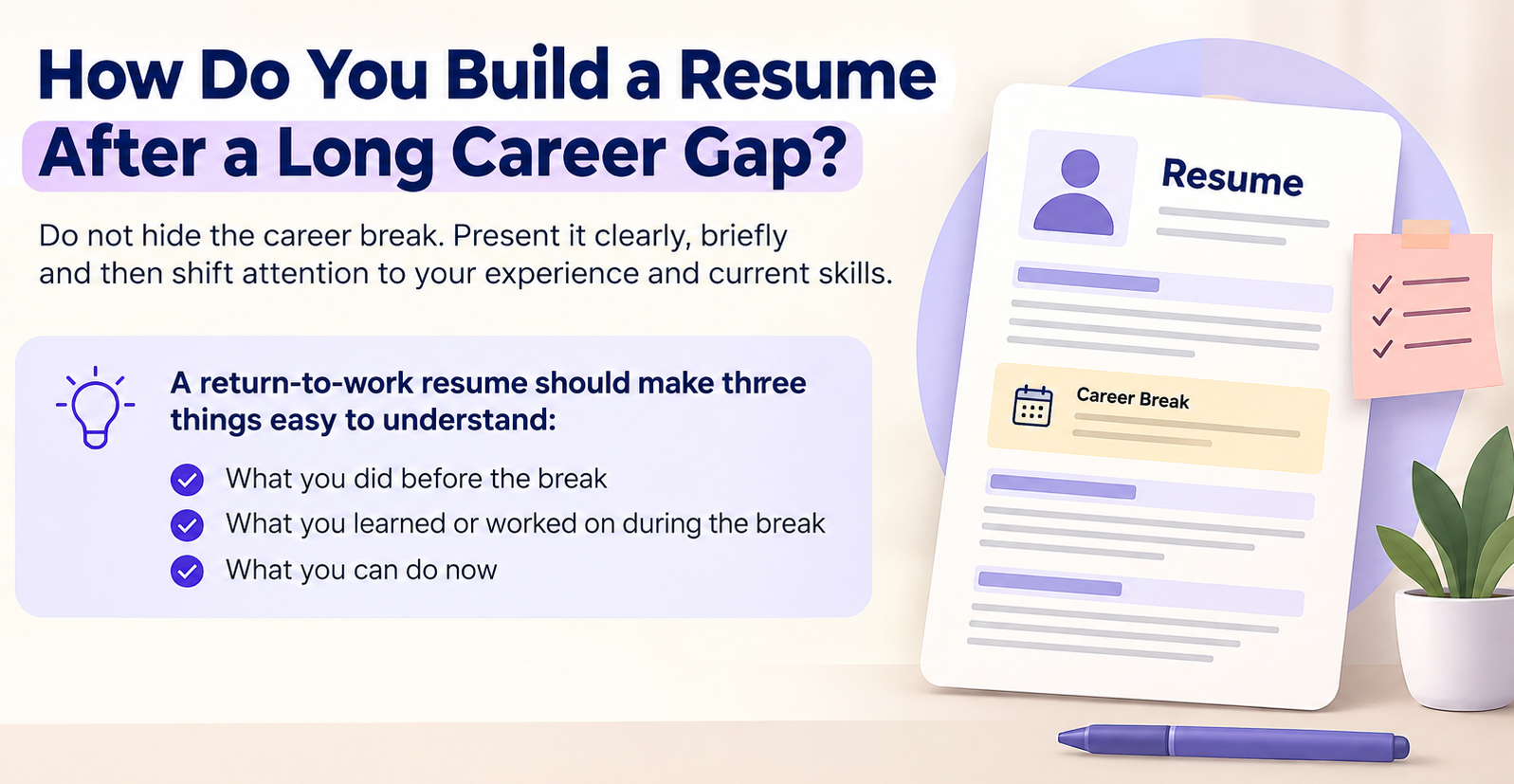 How Do You Build a Resume After a Long Career Gap?

Do not hide the career break. Present it clearly, briefly and then shift attention to your experience and current skills.

A return-to-work resume should make three things easy to understand:

What you did before the break

What you learned or worked on during the break

What you can do now

Resume

Career Break